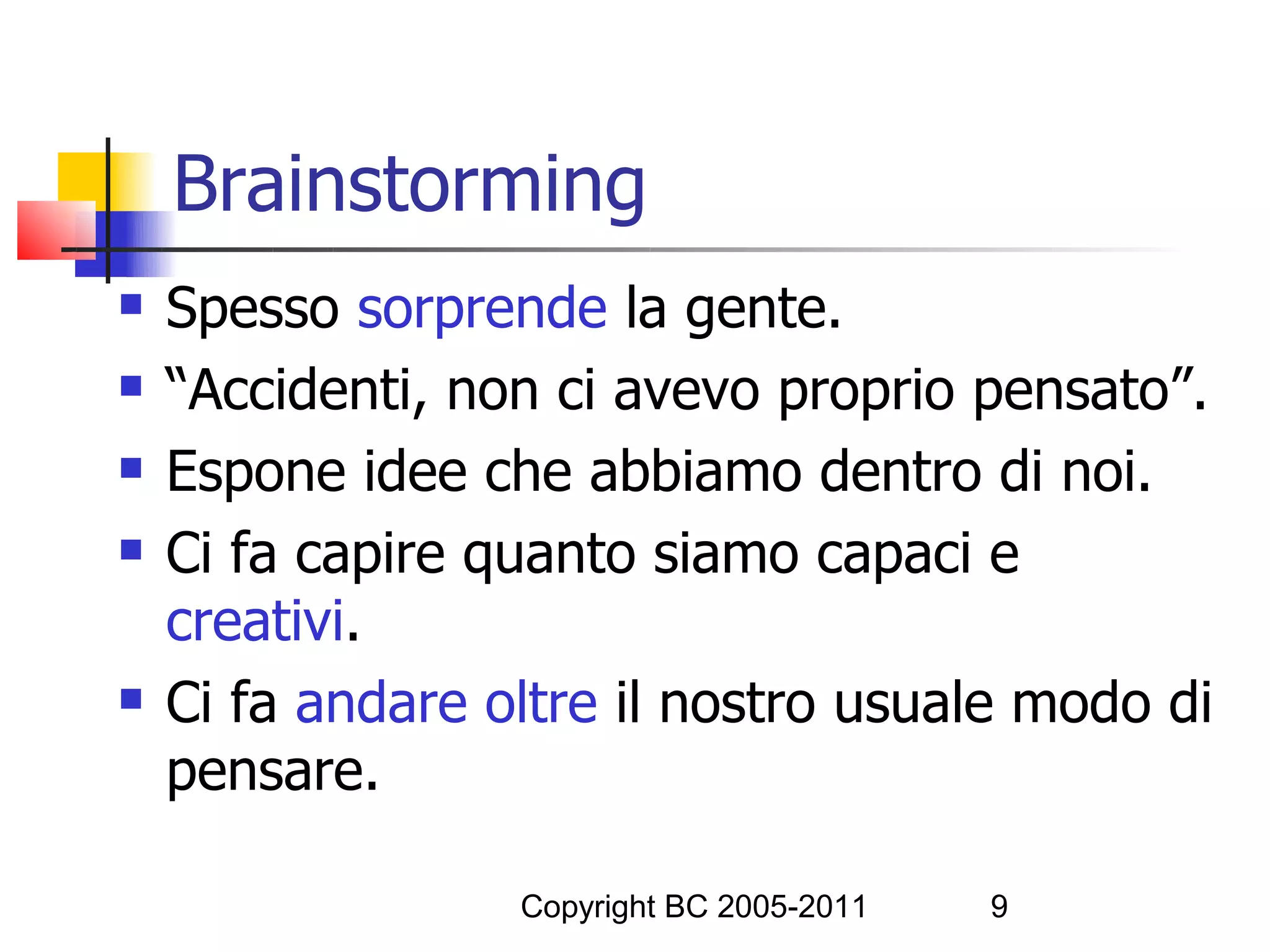 Brainstorming

- Spesso sorprende la gente.
- “Accidenti, non ci avevo proprio pensato”.
- Espone idee che abbiamo dentro di noi.
- Ci fa capire quanto siamo capaci e creativi.
- Ci fa andare oltre il nostro usuale modo di pensare.

Copyright BC 2005-2011 9